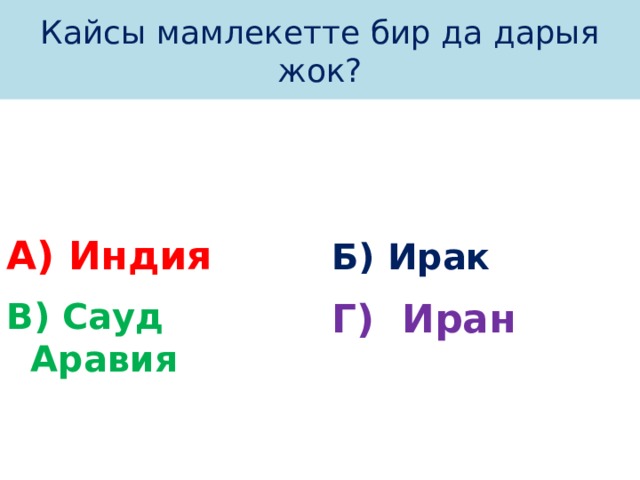 Кайсы мамлекетте бир да дарыя жок?

А) Индия

Б) Ирак

В) Сауд Аравия

Г) Иран